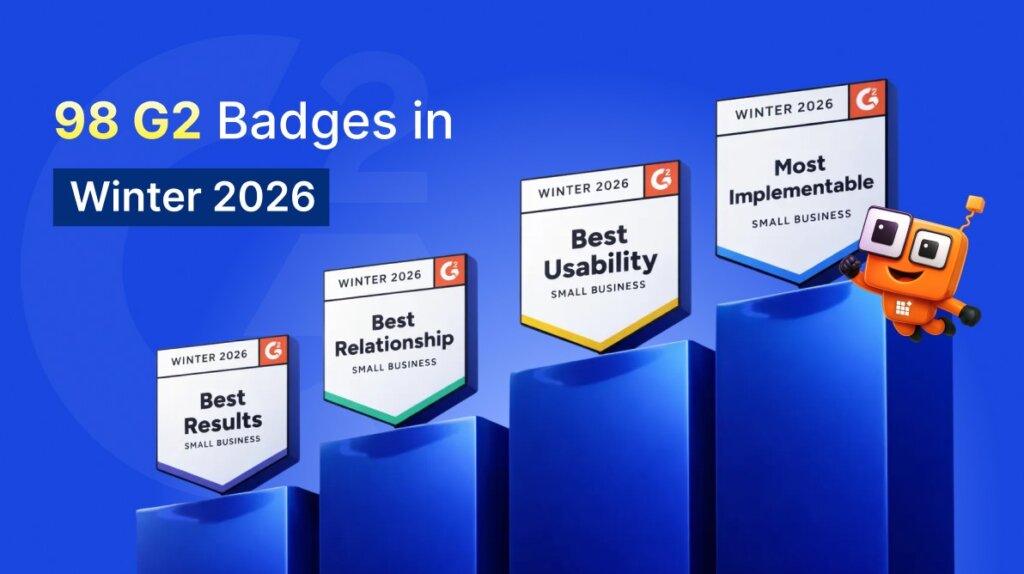 98 G2 Badges in
Winter 2026

WINTER 2026 G2
Best Results
SMALL BUSINESS

WINTER 2026 G2
Best Relationship
SMALL BUSINESS

WINTER 2026 G2
Best Usability
SMALL BUSINESS

WINTER 2026 G2
Most Implementable
SMALL BUSINESS